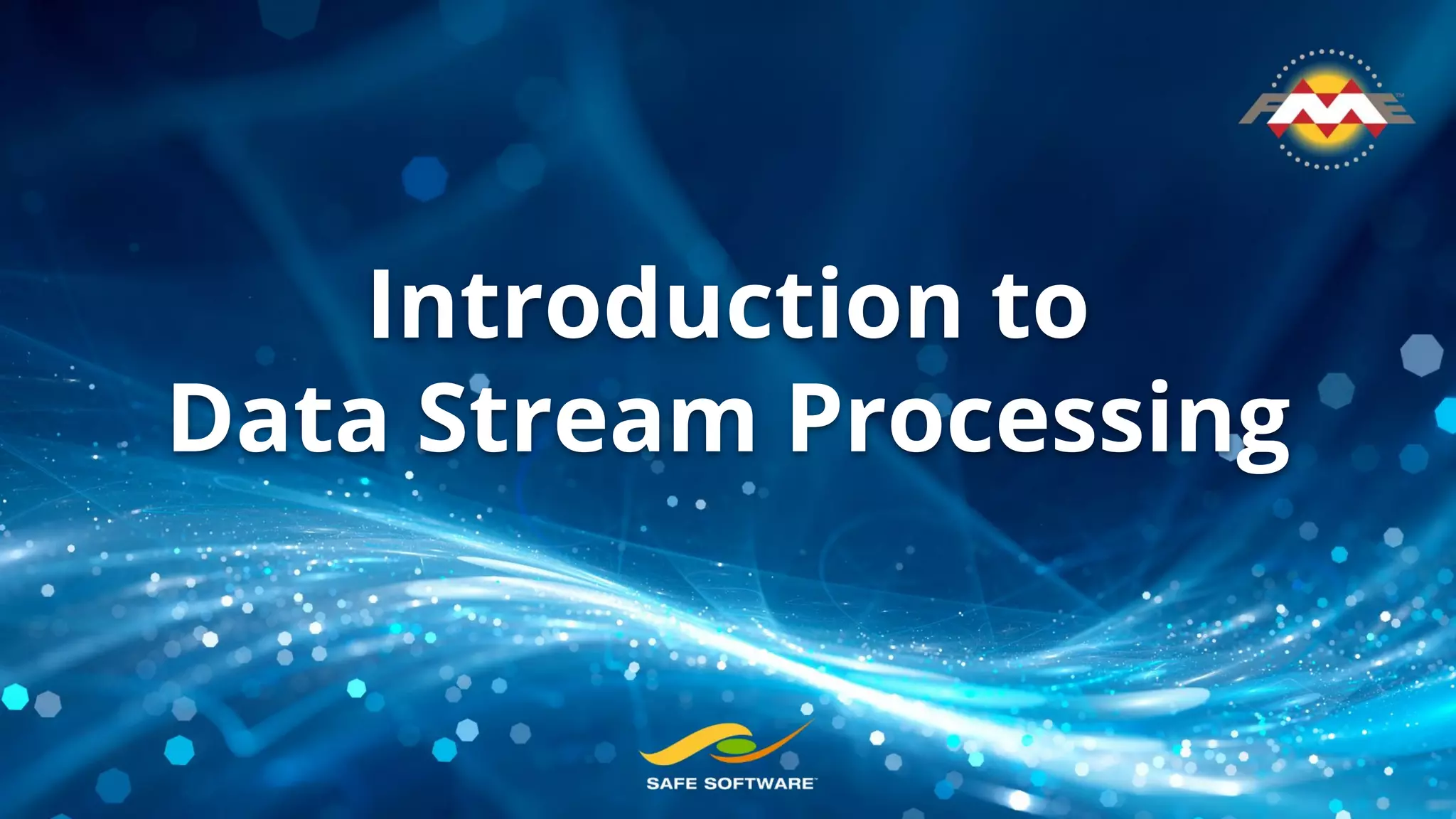 FME

Introduction to
Data Stream Processing

SAFE SOFTWARE